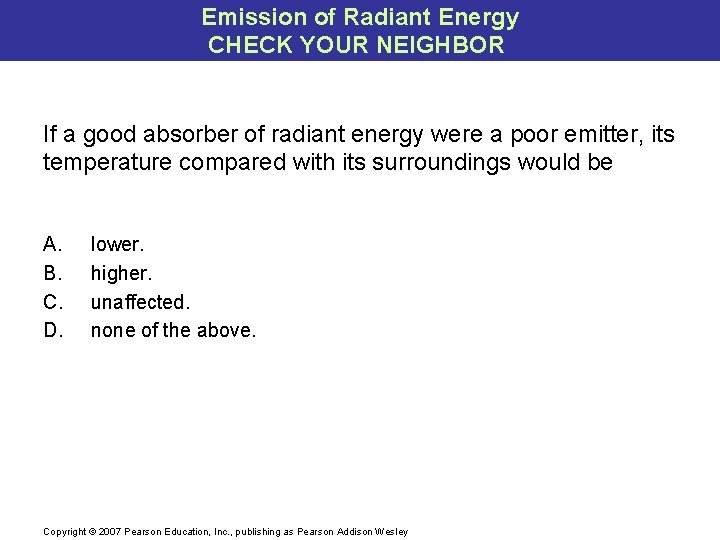 Emission of Radiant Energy
CHECK YOUR NEIGHBOR

If a good absorber of radiant energy were a poor emitter, its temperature compared with its surroundings would be

A. lower.
B. higher.
C. unaffected.
D. none of the above.

Copyright © 2007 Pearson Education, Inc., publishing as Pearson Addison Wesley